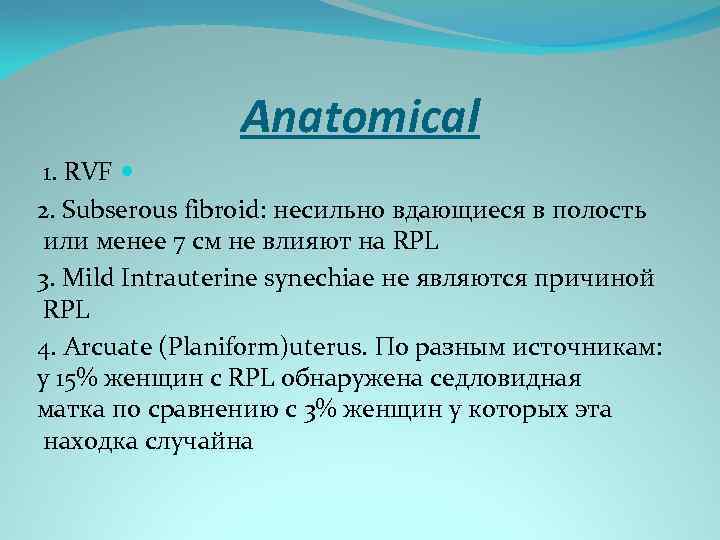 Anatomical

1. RVF

2. Subserous fibroid: несильно вдающиеся в полость или менее 7 см не влияют на RPL

3. Mild Intrauterine synechiae не являются причиной RPL

4. Arcuate (Planiform)uterus. По разным источникам: у 15% женщин с RPL обнаружена седловидная матка по сравнению с 3% женщин у которых эта находка случайна